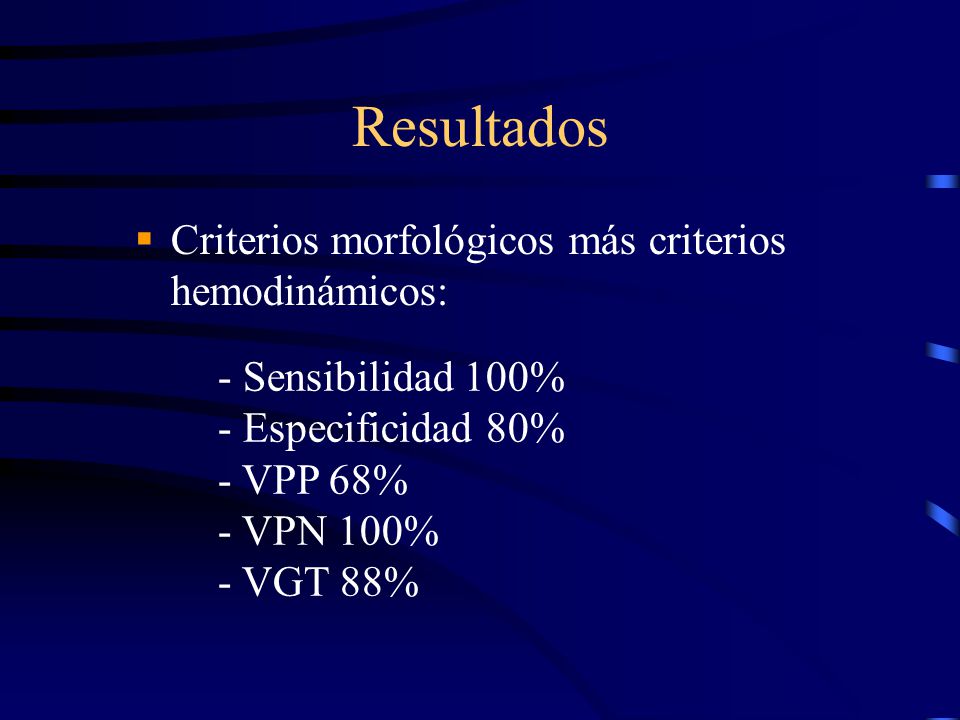 Resultados

▪ Criterios morfológicos más criterios hemodinámicos:

- Sensibilidad 100%
- Especificidad 80%
- VPP 68%
- VPN 100%
- VGT 88%